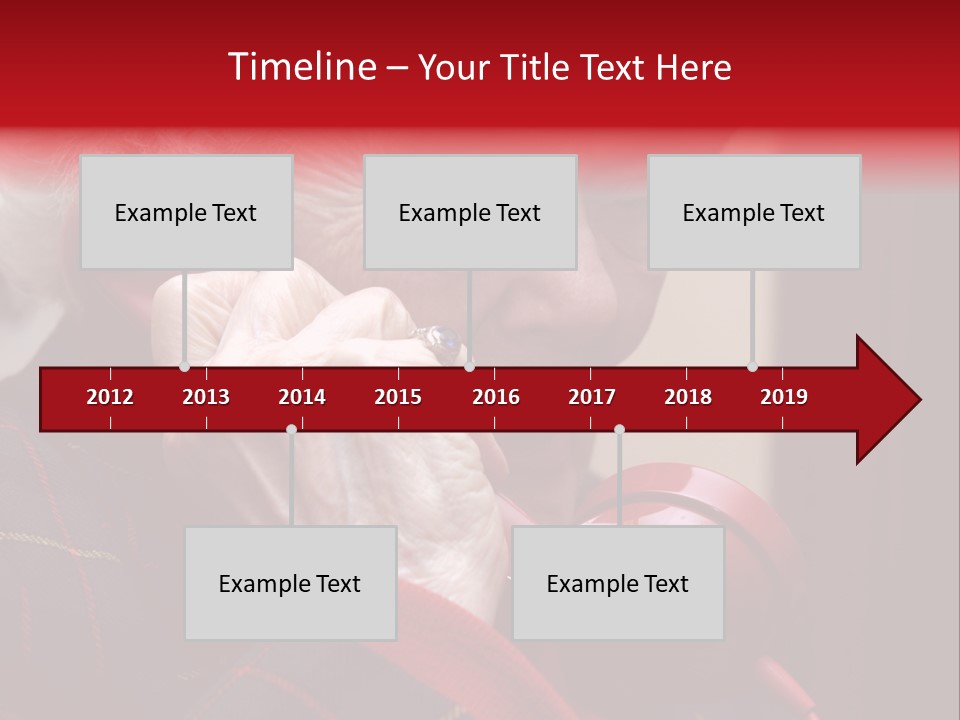 Timeline – Your Title Text Here

Example Text

Example Text

Example Text

2012 2013 2014 2015 2016 2017 2018 2019

Example Text

Example Text